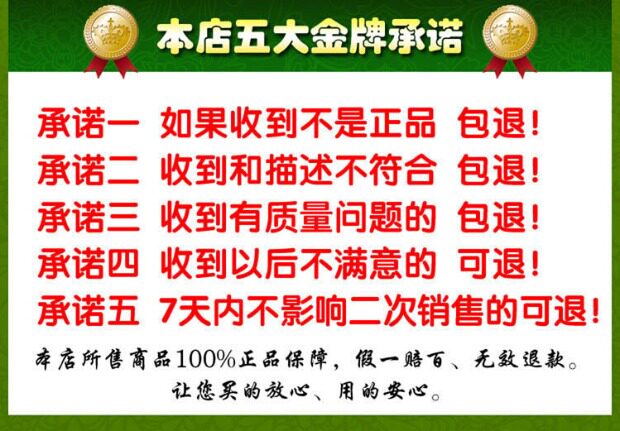 本店五大金牌承诺

承诺一 如果收到不是正品 包退!
承诺二 收到和描述不符合 包退!
承诺三 收到有质量问题的 包退!
承诺四 收到以后不满意的 可退!
承诺五 7天内不影响二次销售的可退!

本店所售商品100%正品保障，假一赔百、无效退款。
让您买的放心、用的安心。